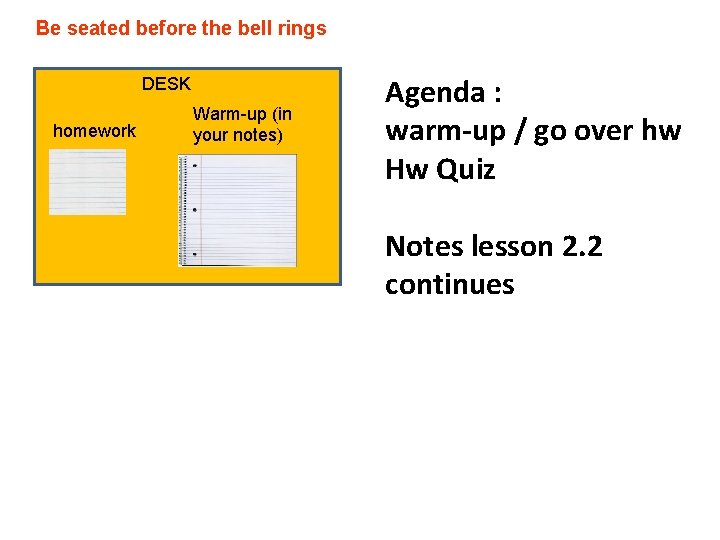 Be seated before the bell rings

DESK

homework

Warm-up (in your notes)

Agenda :
warm-up / go over hw
Hw Quiz

Notes lesson 2.2 continues